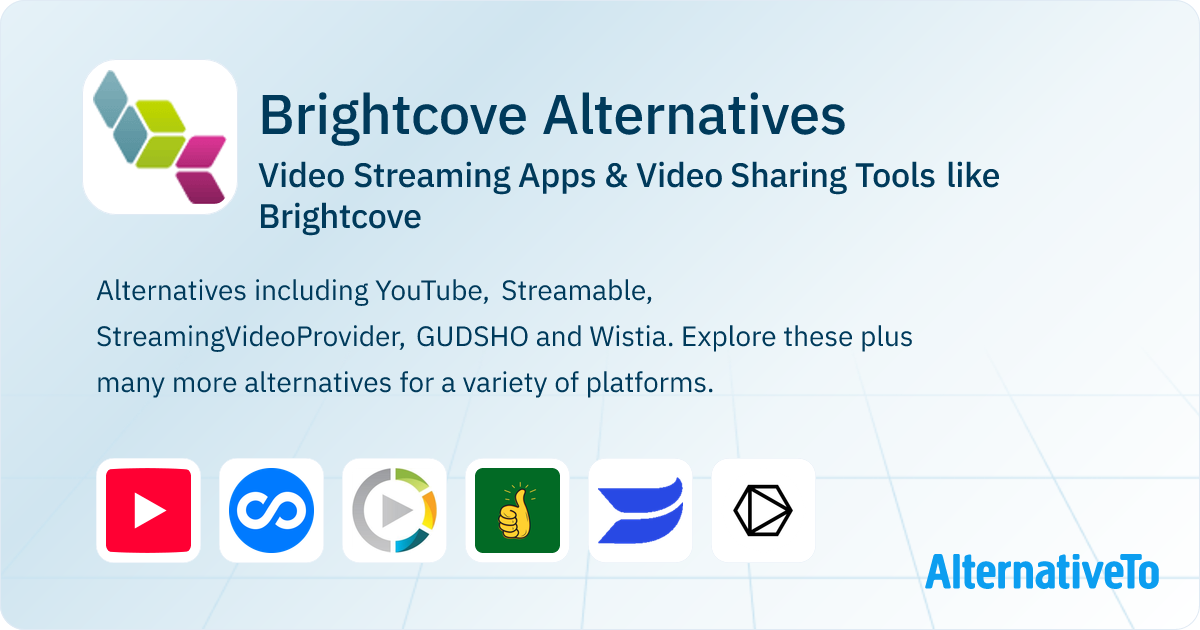 Brightcove Alternatives

Video Streaming Apps & Video Sharing Tools like Brightcove

Alternatives including YouTube, Streamable, StreamingVideoProvider, GUDSHO and Wistia. Explore these plus many more alternatives for a variety of platforms.

AlternativeTo